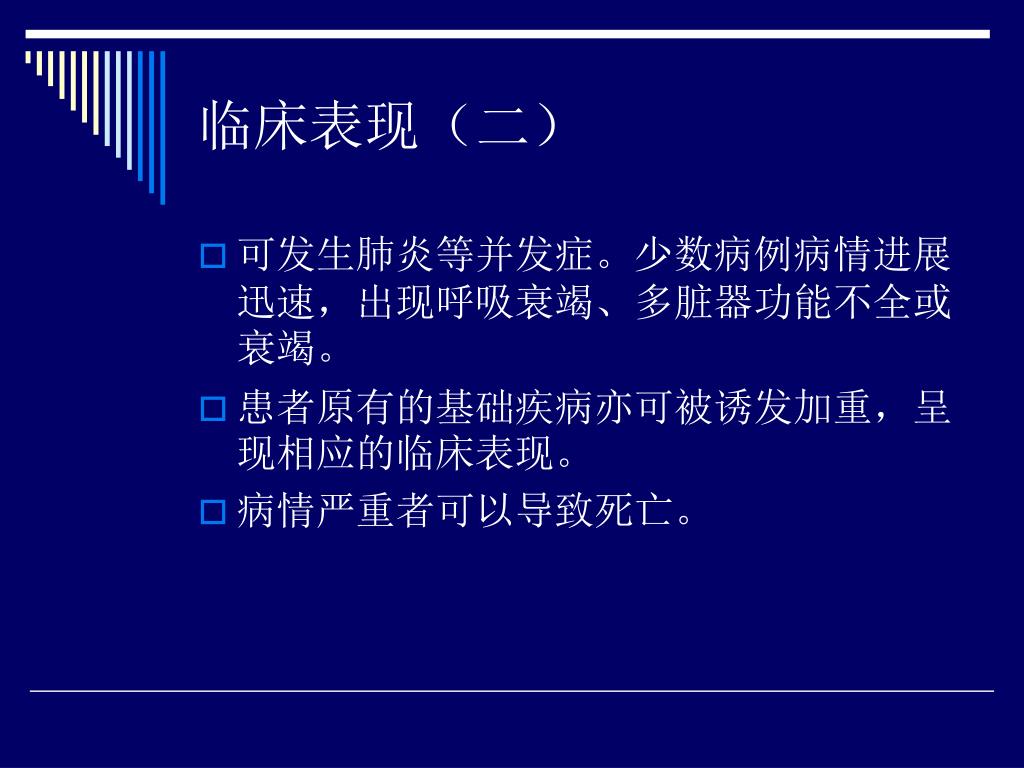 临床表现（二）

可发生肺炎等并发症。少数病例病情进展迅速，出现呼吸衰竭、多脏器功能不全或衰竭。

患者原有的基础疾病亦可被诱发加重，呈现相应的临床表现。

病情严重者可以导致死亡。